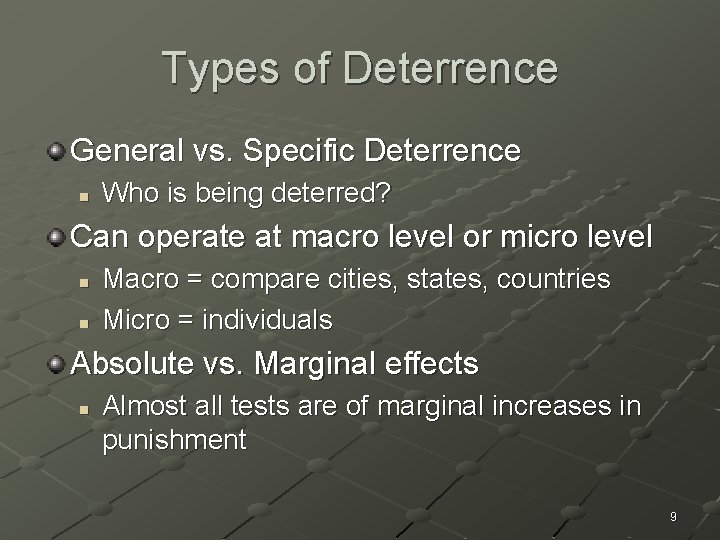 Types of Deterrence

General vs. Specific Deterrence

Who is being deterred?

Can operate at macro level or micro level

Macro = compare cities, states, countries

Micro = individuals

Absolute vs. Marginal effects

Almost all tests are of marginal increases in punishment

9